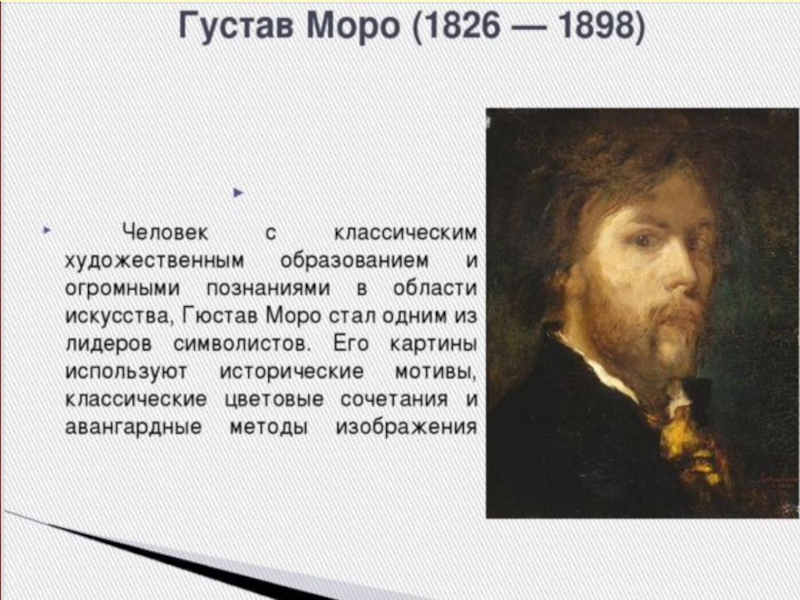 Густав Моро (1826 — 1898)

Человек с классическим художественным образованием и огромными познаниями в области искусства, Гюстав Моро стал одним из лидеров символистов. Его картины используют исторические мотивы, классические цветовые сочетания и авангардные методы изображения